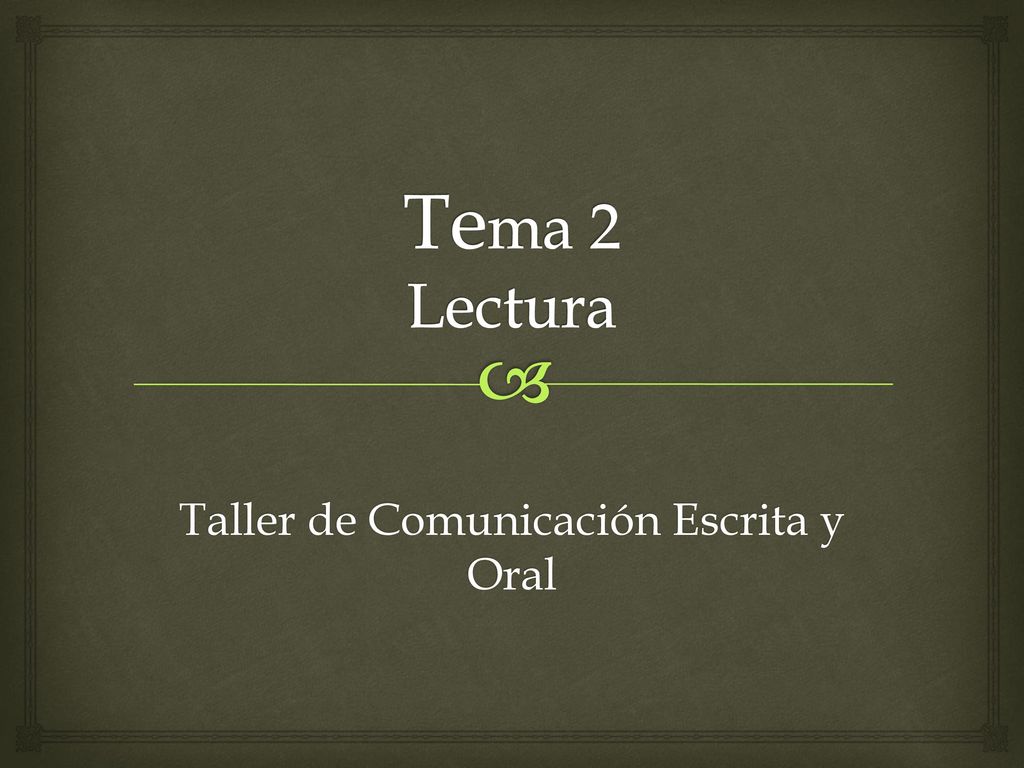 Tema 2
Lectura

Taller de Comunicación Escrita y Oral